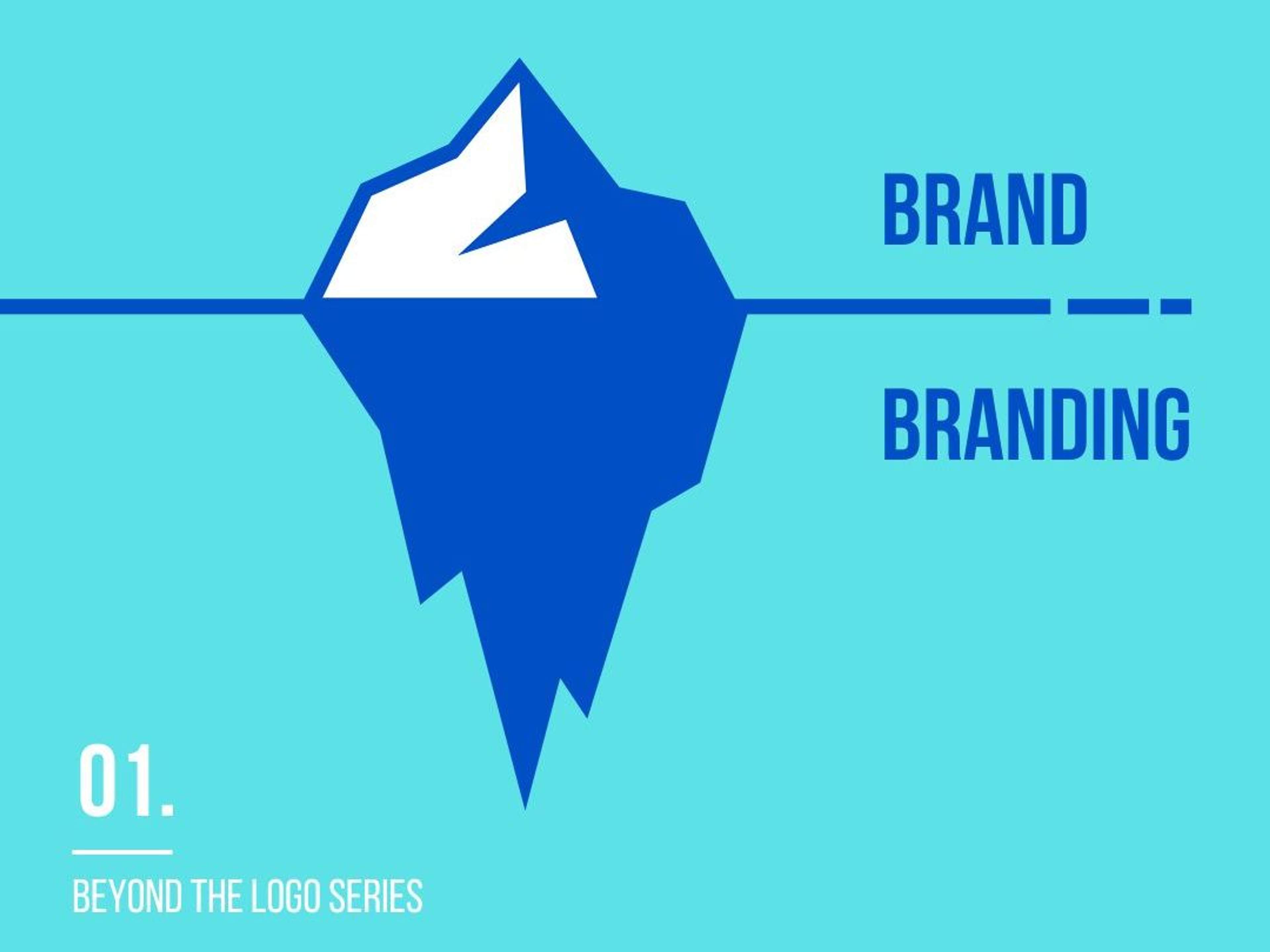 BRAND

BRANDING

01.

BEYOND THE LOGO SERIES